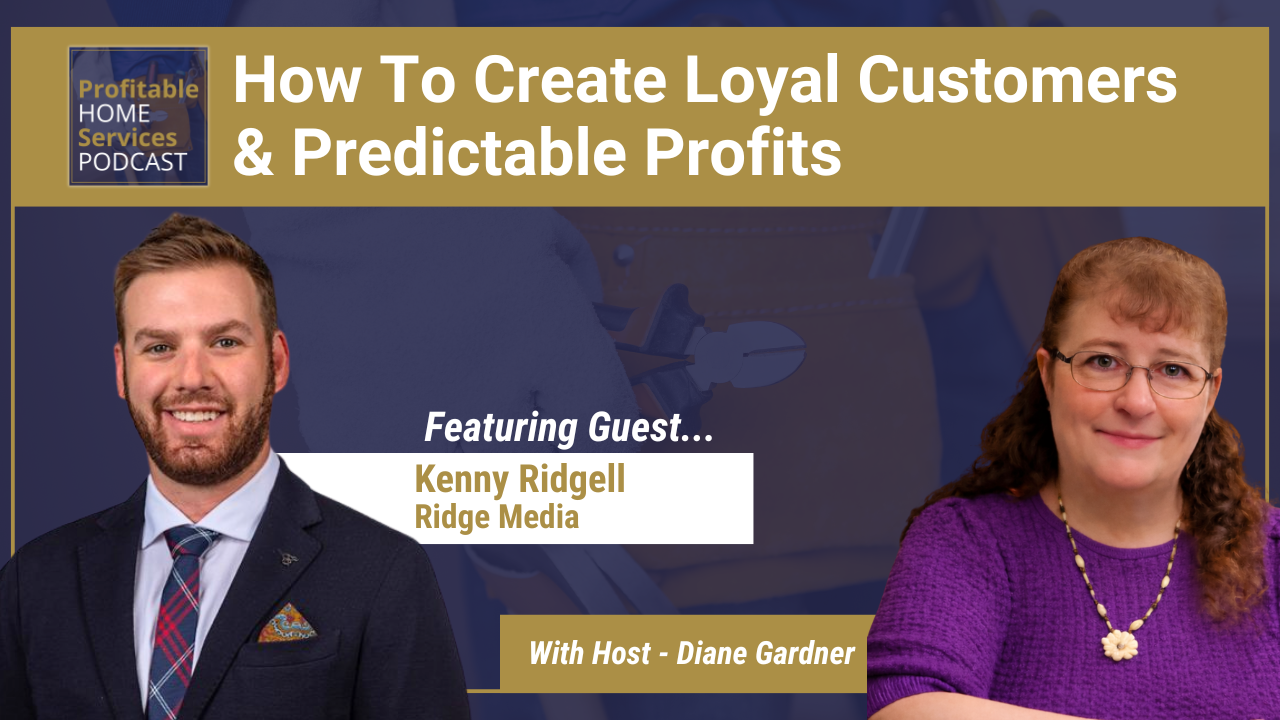 Profitable HOME Services PODCAST

How To Create Loyal Customers & Predictable Profits

Featuring Guest...

Kenny Ridgell
Ridge Media

With Host - Diane Gardner